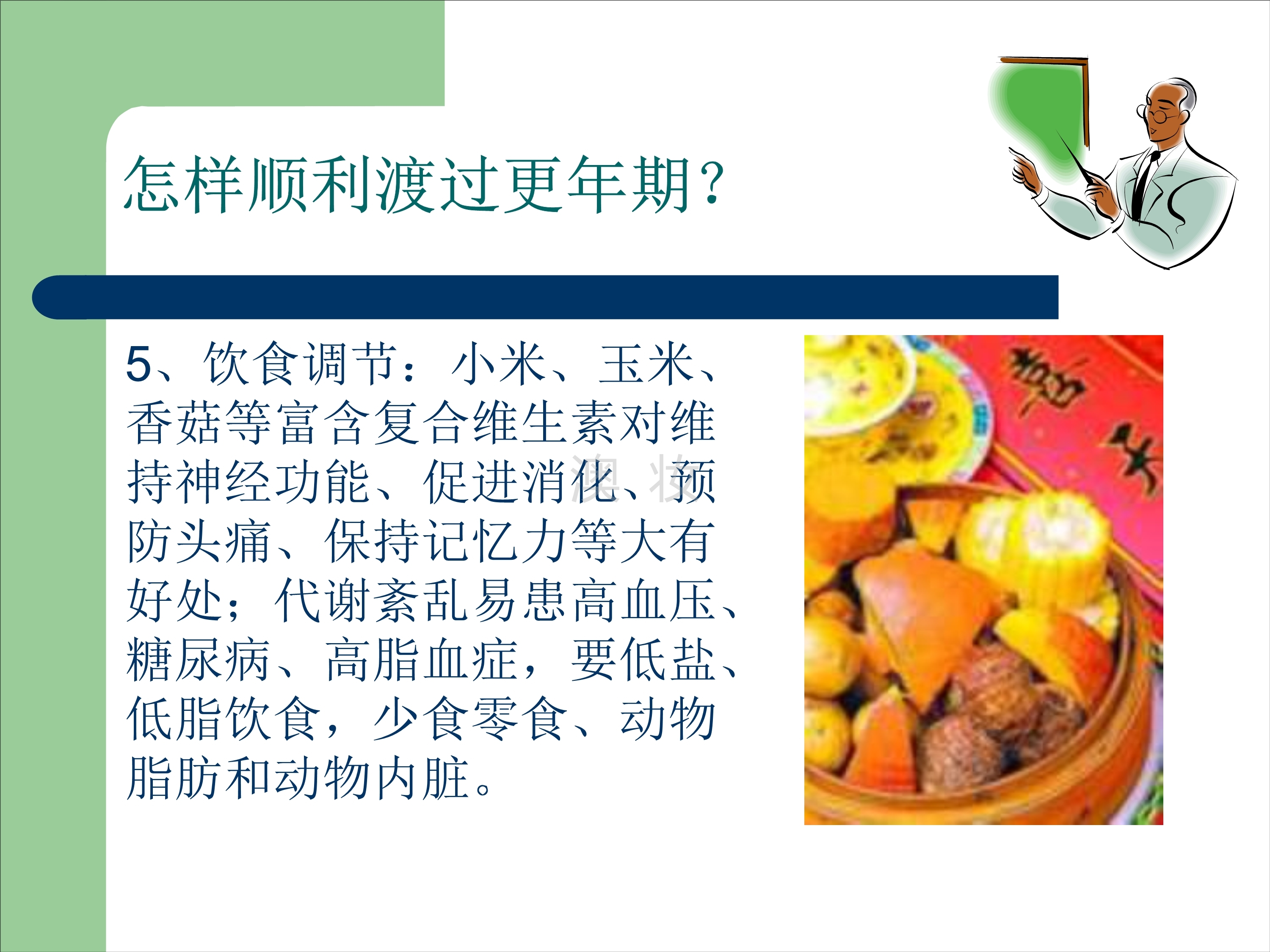 怎样顺利渡过更年期？

5、饮食调节：小米、玉米、香菇等富含复合维生素对维持神经功能、促进消化、预防头痛、保持记忆力等大有好处；代谢紊乱易患高血压、糖尿病、高脂血症，要低盐、低脂饮食，少食零食、动物脂肪和动物内脏。